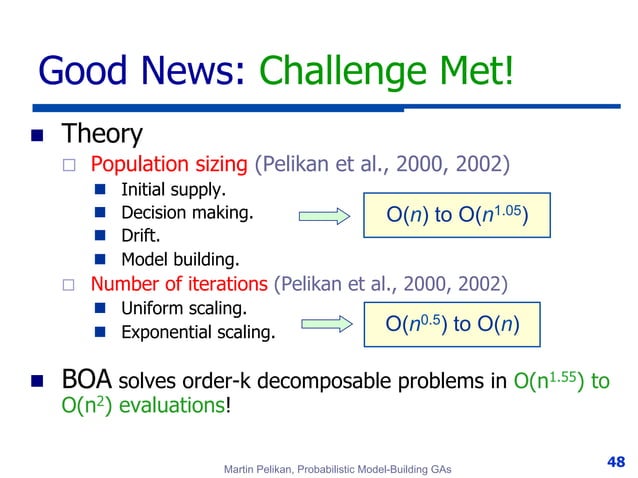 Good News: Challenge Met!

Theory

Population sizing (Pelikan et al., 2000, 2002)

Initial supply.
Decision making.
Drift.
Model building.

$O(n)$ to $O(n^{1.05})$

Number of iterations (Pelikan et al., 2000, 2002)

Uniform scaling.
Exponential scaling.

$O(n^{0.5})$ to $O(n)$

BOA solves order-k decomposable problems in $O(n^{1.55})$ to $O(n^2)$ evaluations!

Martin Pelikan, Probabilistic Model-Building GAs

48